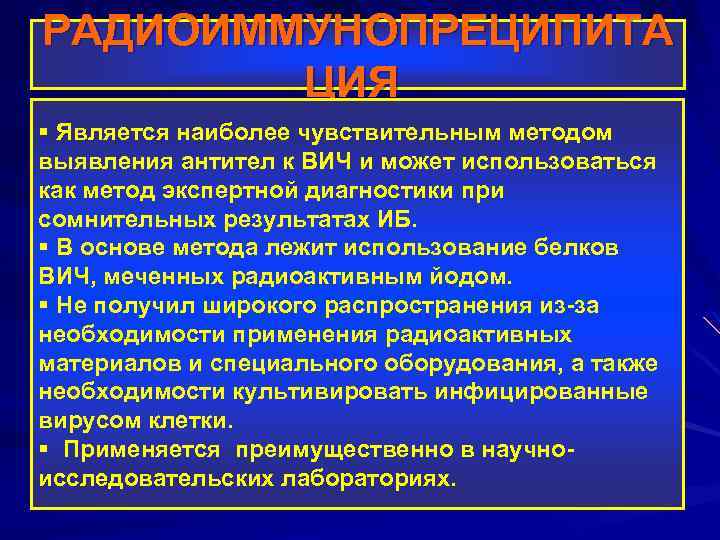 РАДИОИММУНОПРЕЦИПИТАЦИЯ

▪ Является наиболее чувствительным методом выявления антител к ВИЧ и может использоваться как метод экспертной диагностики при сомнительных результатах ИБ.
▪ В основе метода лежит использование белков ВИЧ, меченных радиоактивным йодом.
▪ Не получил широкого распространения из-за необходимости применения радиоактивных материалов и специального оборудования, а также необходимости культивировать инфицированные вирусом клетки.
▪ Применяется преимущественно в научно-исследовательских лабораториях.